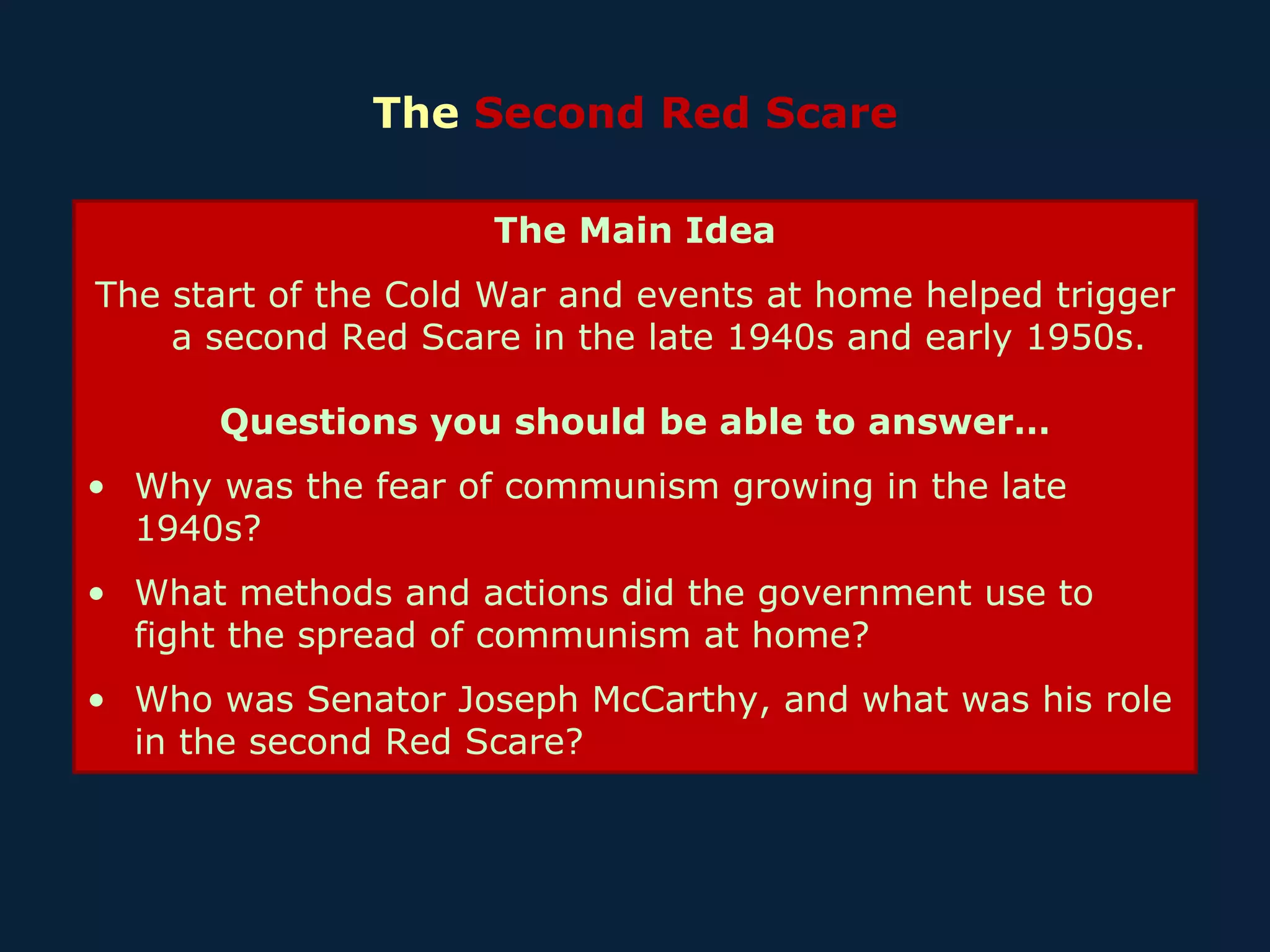 The Second Red Scare

The Main Idea

The start of the Cold War and events at home helped trigger a second Red Scare in the late 1940s and early 1950s.

Questions you should be able to answer…

• Why was the fear of communism growing in the late 1940s?

• What methods and actions did the government use to fight the spread of communism at home?

• Who was Senator Joseph McCarthy, and what was his role in the second Red Scare?